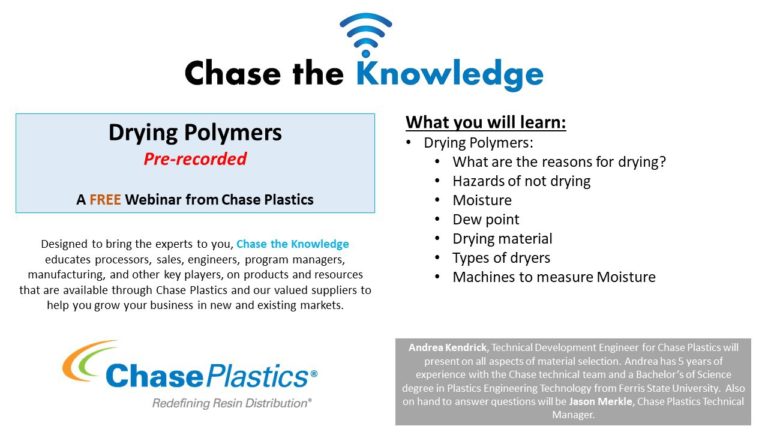 Chase the Knowledge

Drying Polymers
Pre-recorded

A FREE Webinar from Chase Plastics

Designed to bring the experts to you, Chase the Knowledge educates processors, sales, engineers, program managers, manufacturing, and other key players, on products and resources that are available through Chase Plastics and our valued suppliers to help you grow your business in new and existing markets.

ChasePlastics®
Redefining Resin Distribution®

What you will learn:
• Drying Polymers:
  • What are the reasons for drying?
  • Hazards of not drying
  • Moisture
  • Dew point
  • Drying material
  • Types of dryers
  • Machines to measure Moisture

Andrea Kendrick, Technical Development Engineer for Chase Plastics will present on all aspects of material selection. Andrea has 5 years of experience with the Chase technical team and a Bachelor's of Science degree in Plastics Engineering Technology from Ferris State University. Also on hand to answer questions will be Jason Merkle, Chase Plastics Technical Manager.